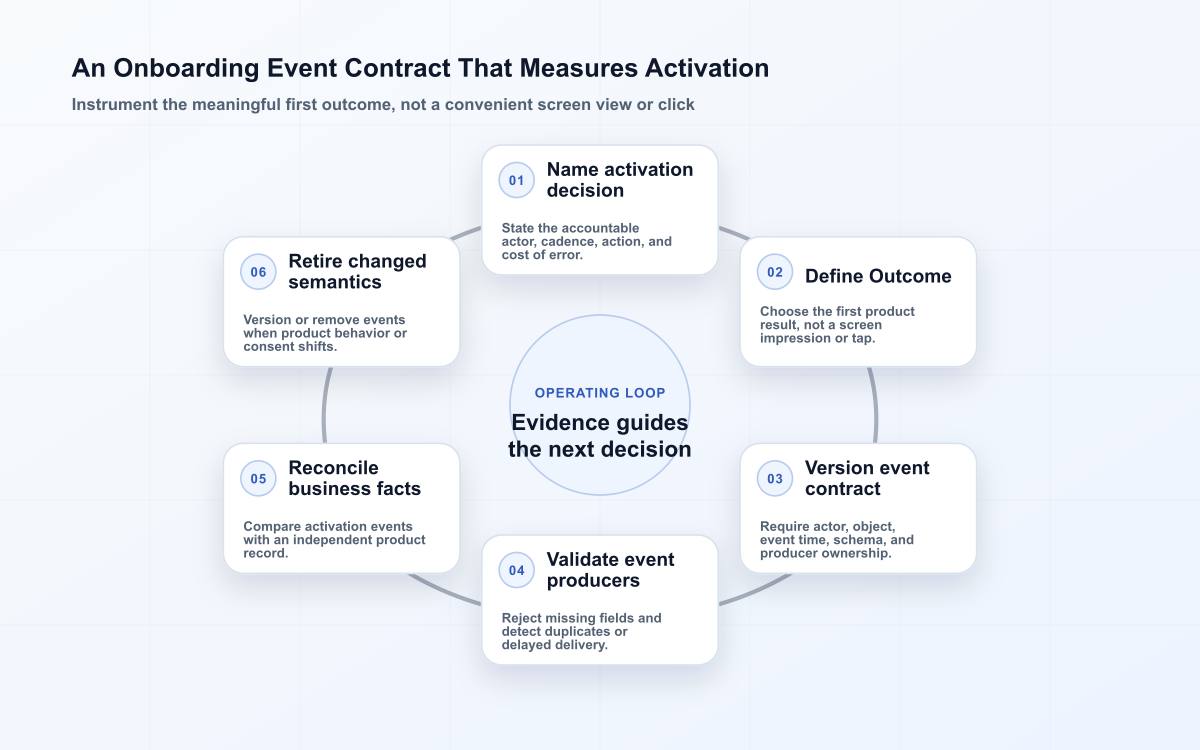 An Onboarding Event Contract That Measures Activation

Instrument the meaningful first outcome, not a convenient screen view or click

01 Name activation decision

State the accountable actor, cadence, action, and cost of error.

02 Define Outcome

Choose the first product result, not a screen impression or tap.

03 Version event contract

Require actor, object, event time, schema, and producer ownership.

04 Validate event producers

Reject missing fields and detect duplicates or delayed delivery.

05 Reconcile business facts

Compare activation events with an independent product record.

06 Retire changed semantics

Version or remove events when product behavior or consent shifts.

OPERATING LOOP

Evidence guides the next decision